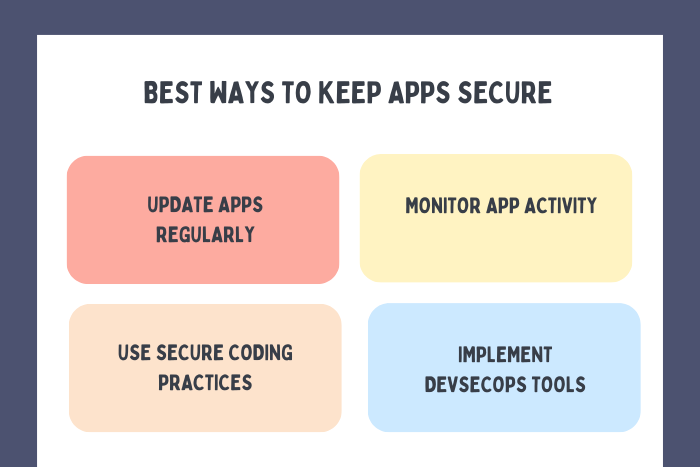 BEST WAYS TO KEEP APPS SECURE

UPDATE APPS REGULARLY

MONITOR APP ACTIVITY

USE SECURE CODING PRACTICES

IMPLEMENT DEVSECOPS TOOLS